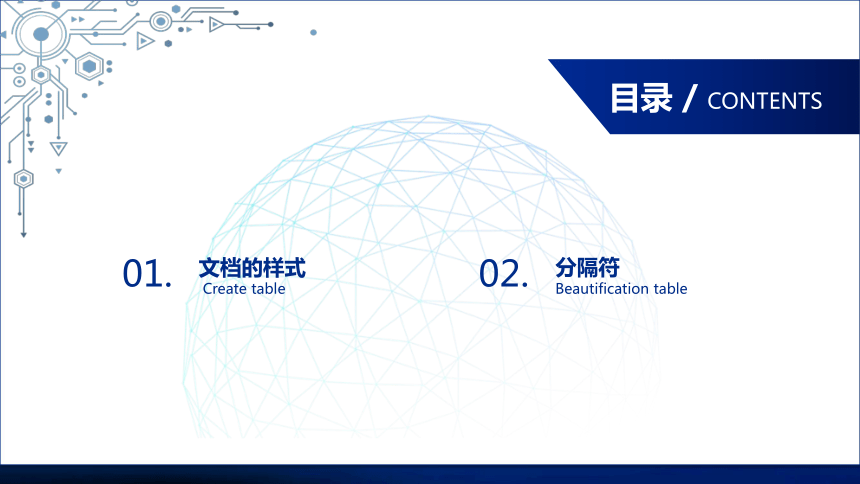 目录 / CONTENTS

01. 文档的样式
Create table

02. 分隔符
Beautification table